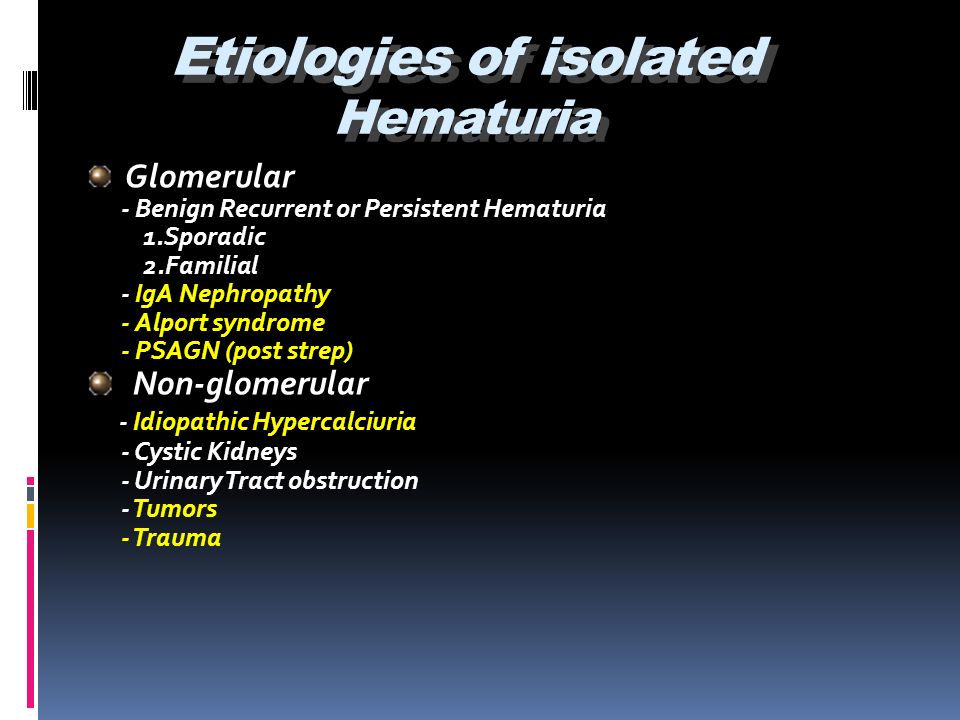 Etiologies of isolated Hematuria

Glomerular

- Benign Recurrent or Persistent Hematuria

1.Sporadic

2.Familial

- IgA Nephropathy

- Alport syndrome

- PSAGN (post strep)

Non-glomerular

- Idiopathic Hypercalciuria

- Cystic Kidneys

- Urinary Tract obstruction

- Tumors

- Trauma